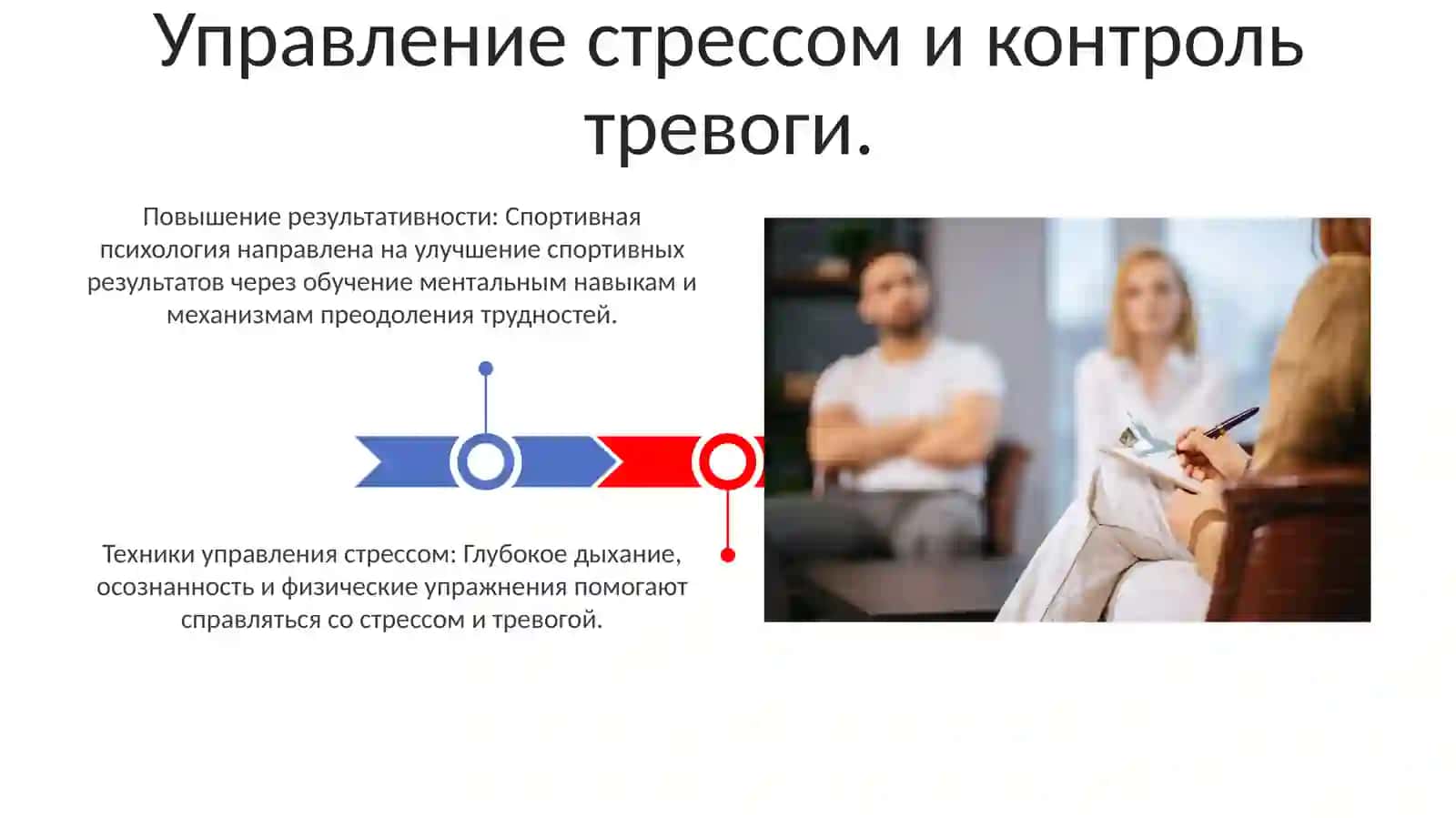 Управление стрессом и контроль тревоги.

Повышение результативности: Спортивная психология направлена на улучшение спортивных результатов через обучение ментальным навыкам и механизмам преодоления трудностей.

Техники управления стрессом: Глубокое дыхание, осознанность и физические упражнения помогают справляться со стрессом и тревогой.